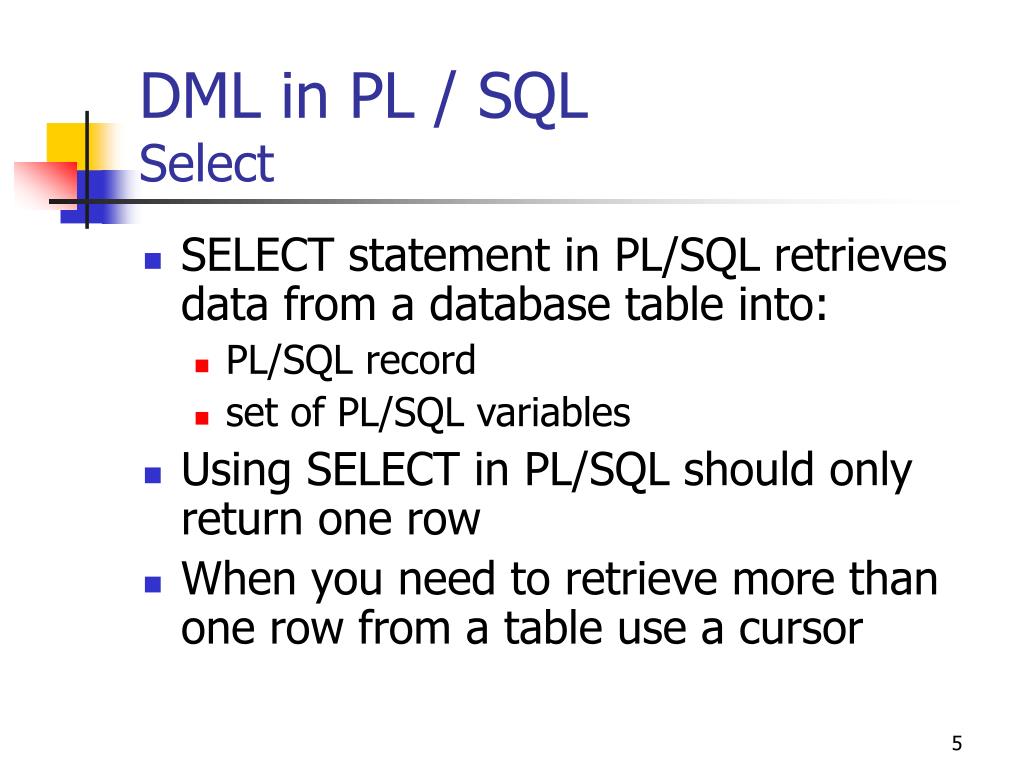 DML in PL / SQL
Select

- SELECT statement in PL/SQL retrieves data from a database table into:
  - PL/SQL record
  - set of PL/SQL variables
- Using SELECT in PL/SQL should only return one row
- When you need to retrieve more than one row from a table use a cursor

5